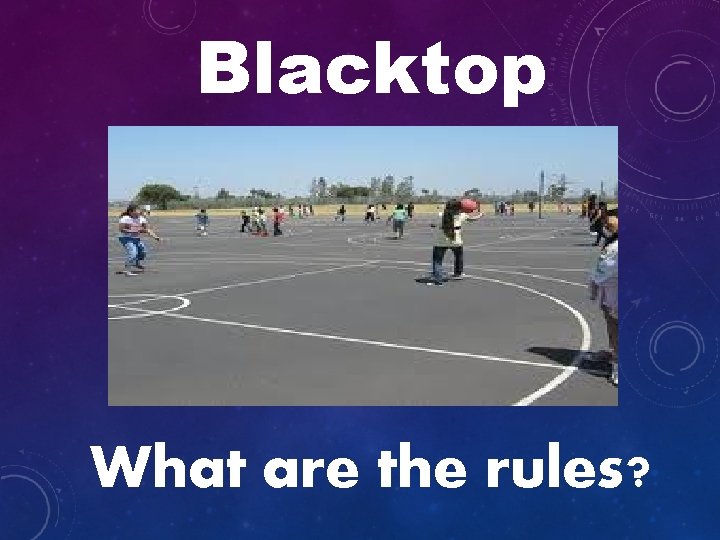 Blacktop

What are the rules?